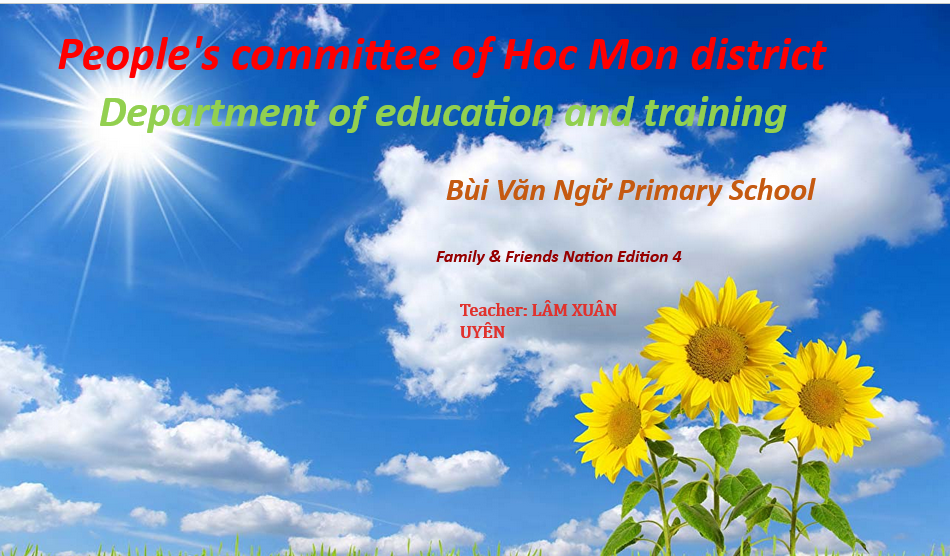 People's committee of Hoc Mon district

Department of education and training

Bùi Văn Ngữ Primary School

Family & Friends Nation Edition 4

Teacher: LÂM XUÂN UYÊN